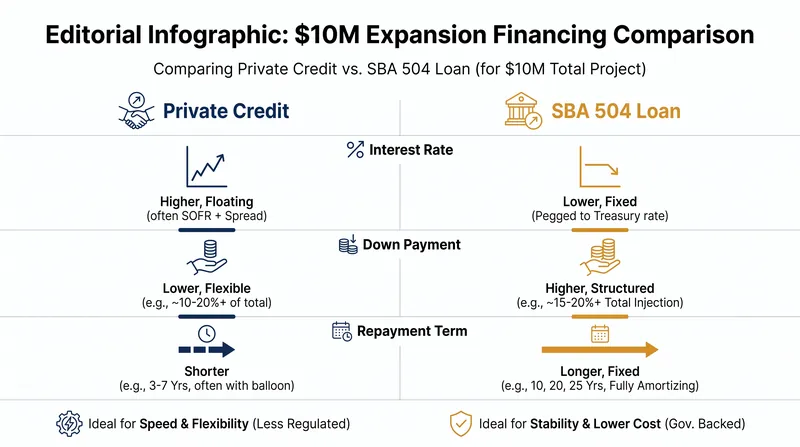 Editorial Infographic: $10M Expansion Financing Comparison

Comparing Private Credit vs. SBA 504 Loan (for $10M Total Project)

Private Credit

SBA 504 Loan

Interest Rate

Higher, Floating
(often SOFR + Spread)

Lower, Fixed
(Pegged to Treasury rate)

Down Payment

Lower, Flexible
(e.g., ~10-20%+ of total)

Higher, Structured
(e.g., ~15-20%+ Total Injection)

Repayment Term

Shorter
(e.g., 3-7 Yrs, often with balloon)

Longer, Fixed
(e.g., 10, 20, 25 Yrs, Fully Amortizing)

Ideal for Speed & Flexibility (Less Regulated)

Ideal for Stability & Lower Cost (Gov. Backed)